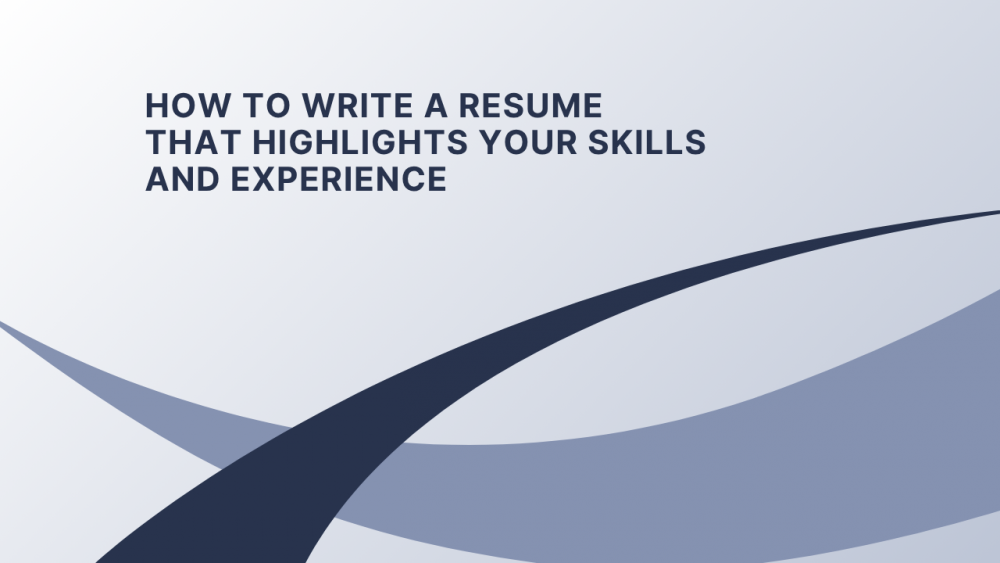 HOW TO WRITE A RESUME THAT HIGHLIGHTS YOUR SKILLS AND EXPERIENCE